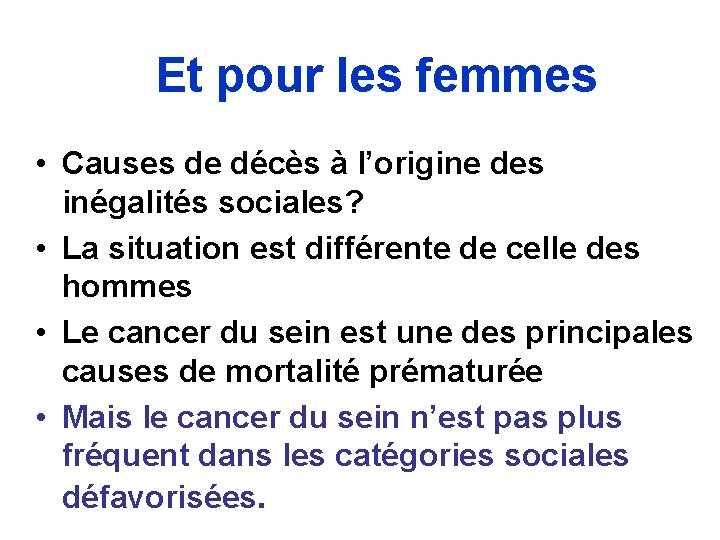 Et pour les femmes

• Causes de décès à l’origine des inégalités sociales?
• La situation est différente de celle des hommes
• Le cancer du sein est une des principales causes de mortalité prématurée
• Mais le cancer du sein n’est pas plus fréquent dans les catégories sociales défavorisées.